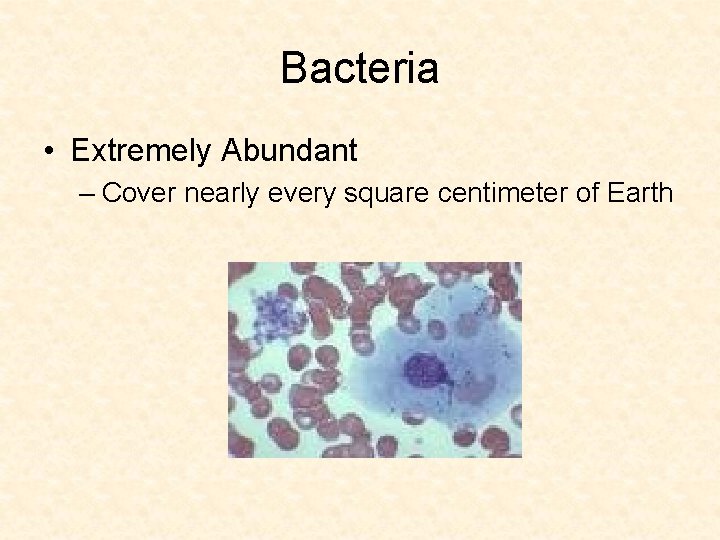 Bacteria

• Extremely Abundant
– Cover nearly every square centimeter of Earth